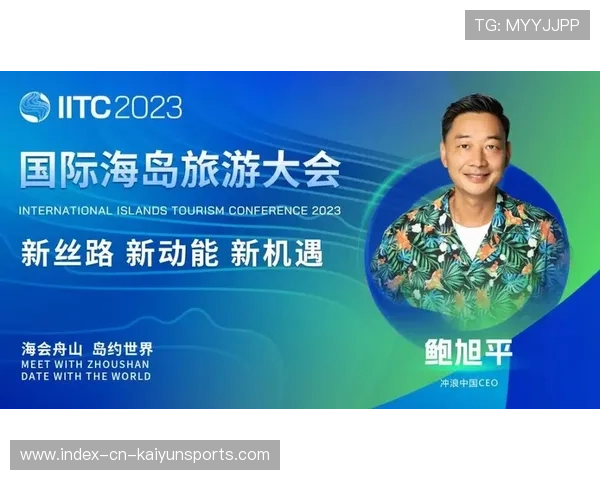 TG: MYYJJPP

IITC 2023

国际海岛旅游大会

INTERNATIONAL ISLANDS TOURISM CONFERENCE 2023

新丝路 新动能 新机遇

海会舟山 岛约世界
MEET WITH ZHOUSHAN
DATE WITH THE WORLD

鲍旭平
冲浪中国CEO

www.index-cn-kaiyunsports.com